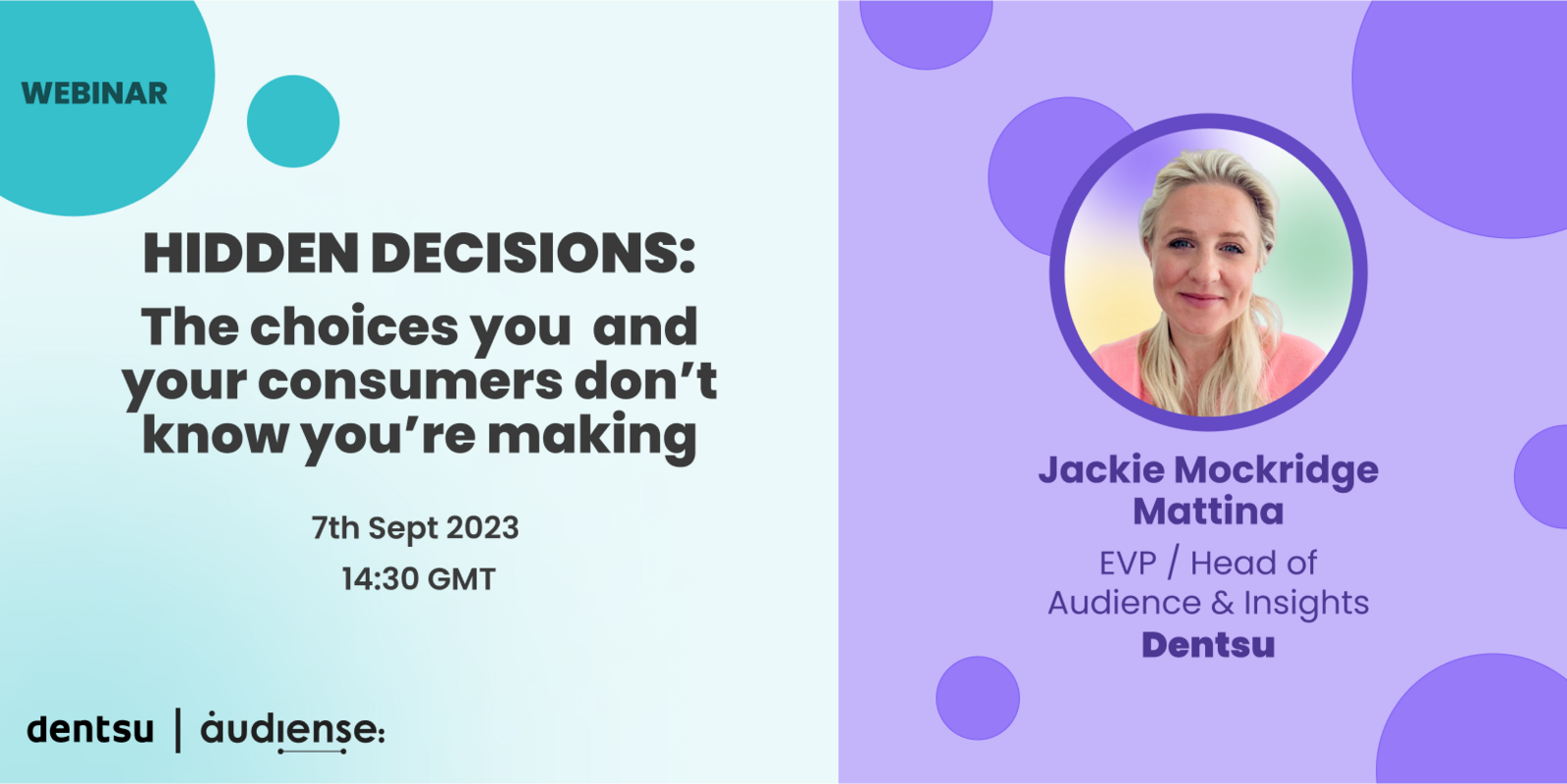 WEBINAR

HIDDEN DECISIONS:

The choices you and your consumers don't know you're making

7th Sept 2023

14:30 GMT

dentsu | audiense:

Jackie Mockridge Mattina

EVP / Head of Audience & Insights

Dentsu